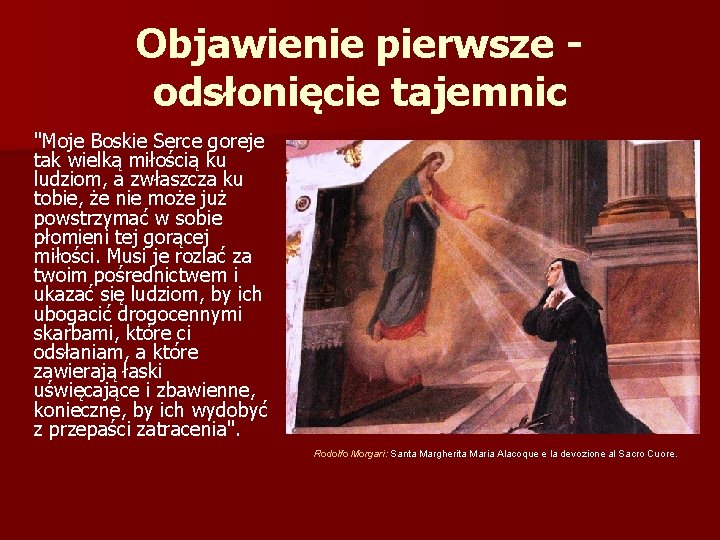 Objawienie pierwsze - odsłonięcie tajemnic

"Moje Boskie Serce goreje tak wielką miłością ku ludziom, a zwłaszcza ku tobie, że nie może już powstrzymać w sobie płomieni tej gorącej miłości. Musi je rozlać za twoim pośrednictwem i ukazać się ludziom, by ich ubogacić drogocennymi skarbami, które ci odsłaniam, a które zawierają łaski uświęcające i zbawienne, konieczne, by ich wydobyć z przepaści zatracenia".

Rodolfo Morgari: Santa Margherita Maria Alacoque e la devozione al Sacro Cuore.